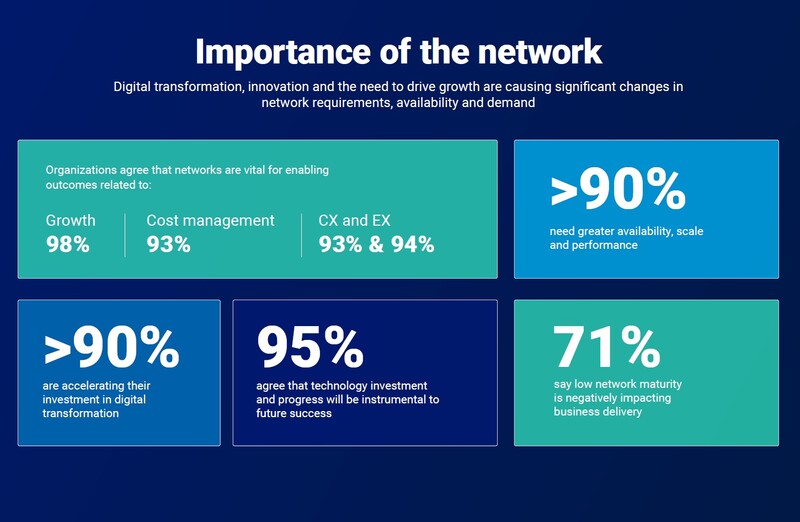 Importance of the network

Digital transformation, innovation and the need to drive growth are causing significant changes in network requirements, availability and demand

Organizations agree that networks are vital for enabling outcomes related to:

Growth
98%

Cost management
93%

CX and EX
93% & 94%

>90%
need greater availability, scale and performance

>90%
are accelerating their investment in digital transformation

95%
agree that technology investment and progress will be instrumental to future success

71%
say low network maturity is negatively impacting business delivery